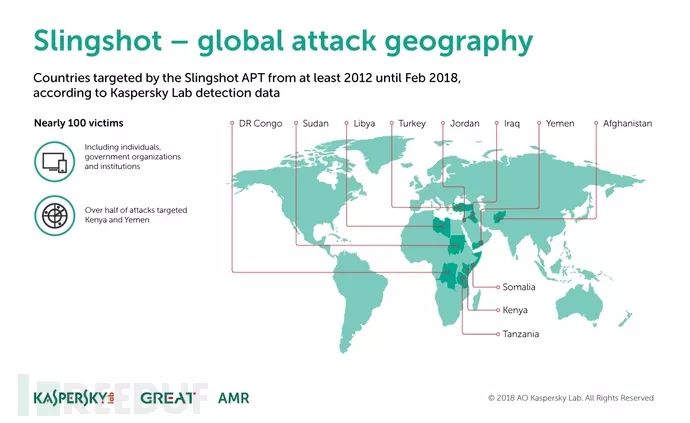 Slingshot – global attack geography

Countries targeted by the Slingshot APT from at least 2012 until Feb 2018, according to Kaspersky Lab detection data

Nearly 100 victims

Including individuals, government organizations and institutions

Over half of attacks targeted Kenya and Yemen

DR Congo
Sudan
Libya
Turkey
Jordan
Iraq
Yemen
Afghanistan

Somalia
Kenya
Tanzania

KASPERSKY lab
FREEBUF
GREAT
AMR

© 2018 AO Kaspersky Lab. All Rights Reserved